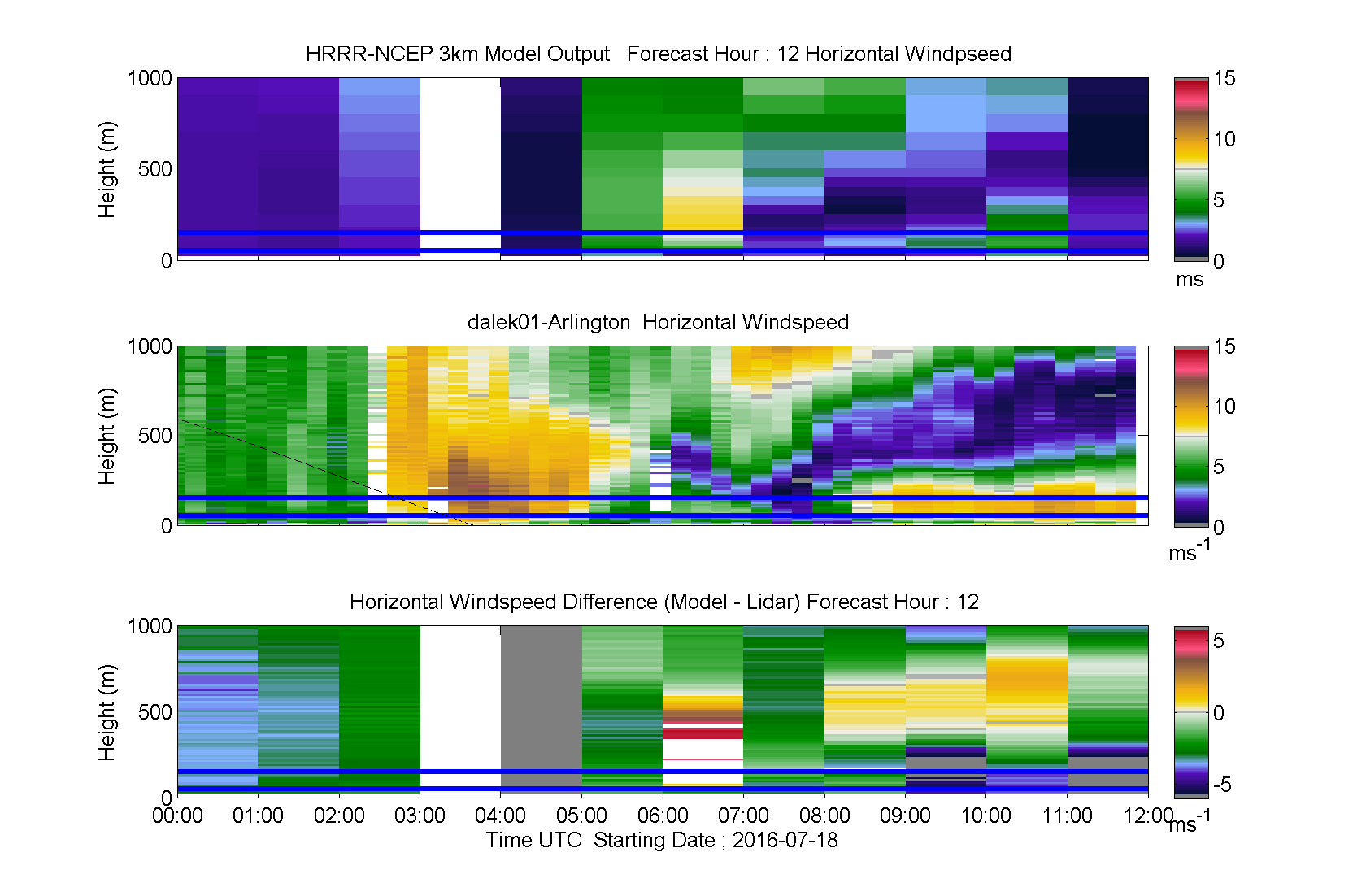 HRRR-NCEP 3km Model Output   Forecast Hour : 12 Horizontal Windpseed

Height (m)

1000
500
0

15
10
5
0
ms

dalek01-Arlington  Horizontal Windspeed

Height (m)

1000
500
0

15
10
5
0
$ms^{-1}$

Horizontal Windspeed Difference (Model - Lidar) Forecast Hour : 12

Height (m)

1000
500
0

5
0
-5
$ms^{-1}$

00:00 01:00 02:00 03:00 04:00 05:00 06:00 07:00 08:00 09:00 10:00 11:00 12:00

Time UTC  Starting Date ; 2016-07-18